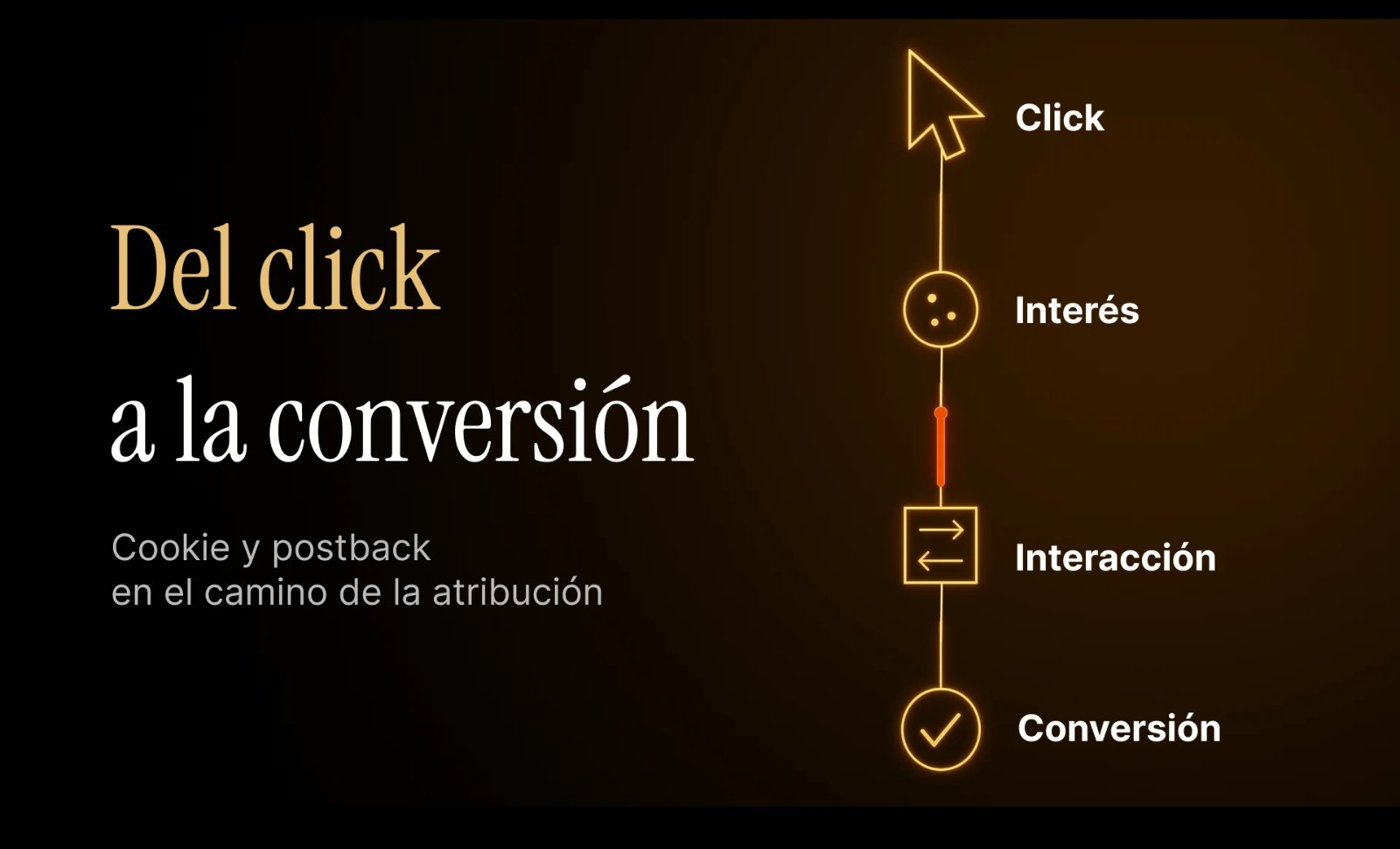 Del click
a la conversión

Cookie y postback
en el camino de la atribución

Click

Interés

Interacción

Conversión